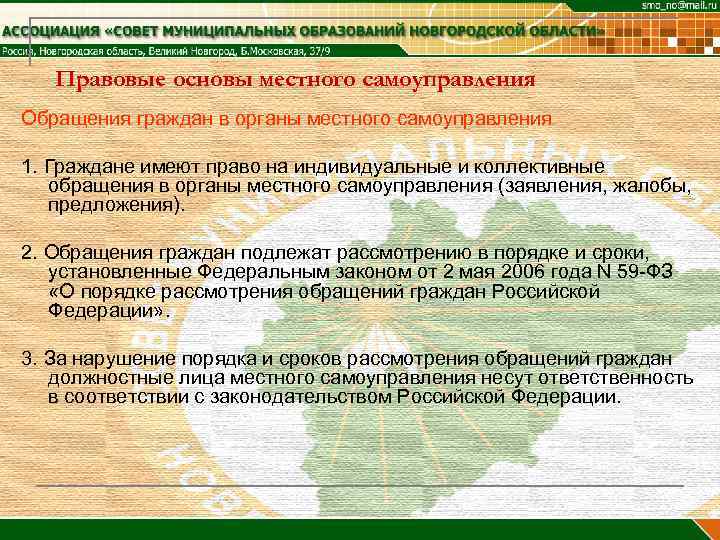 smo_no@mail.ru

АССОЦИАЦИЯ «СОВЕТ МУНИЦИПАЛЬНЫХ ОБРАЗОВАНИЙ НОВГОРОДСКОЙ ОБЛАСТИ»

Россия, Новгородская область, Великий Новгород, Б.Московская, 37/9

Правовые основы местного самоуправления

Обращения граждан в органы местного самоуправления

1. Граждане имеют право на индивидуальные и коллективные обращения в органы местного самоуправления (заявления, жалобы, предложения).

2. Обращения граждан подлежат рассмотрению в порядке и сроки, установленные Федеральным законом от 2 мая 2006 года N 59-ФЗ «О порядке рассмотрения обращений граждан Российской Федерации».

3. За нарушение порядка и сроков рассмотрения обращений граждан должностные лица местного самоуправления несут ответственность в соответствии с законодательством Российской Федерации.